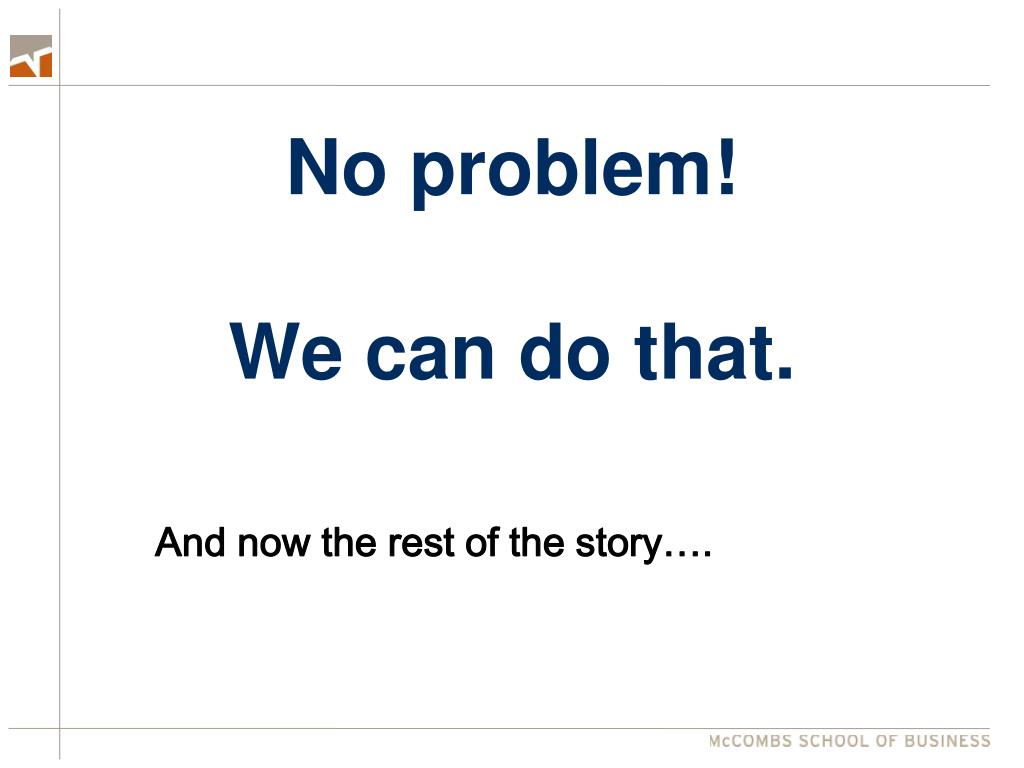 No problem!

We can do that.

And now the rest of the story….

McCOMBS SCHOOL OF BUSINESS